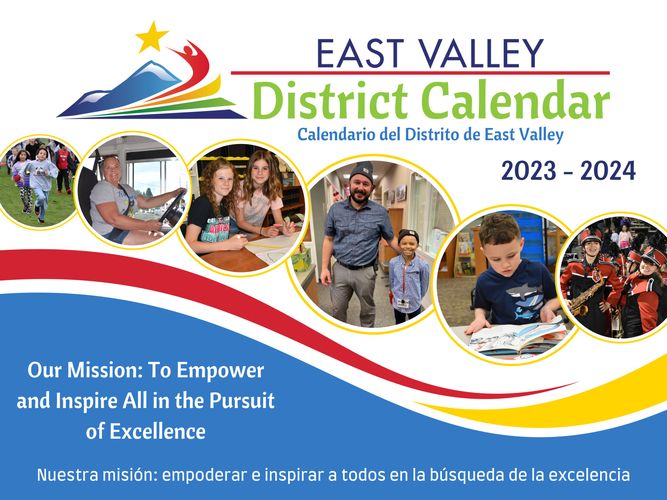 EAST VALLEY
District Calendar
Calendario del Distrito de East Valley

2023 - 2024

Our Mission: To Empower and Inspire All in the Pursuit of Excellence

Nuestra misión: empoderar e inspirar a todos en la búsqueda de la excelencia